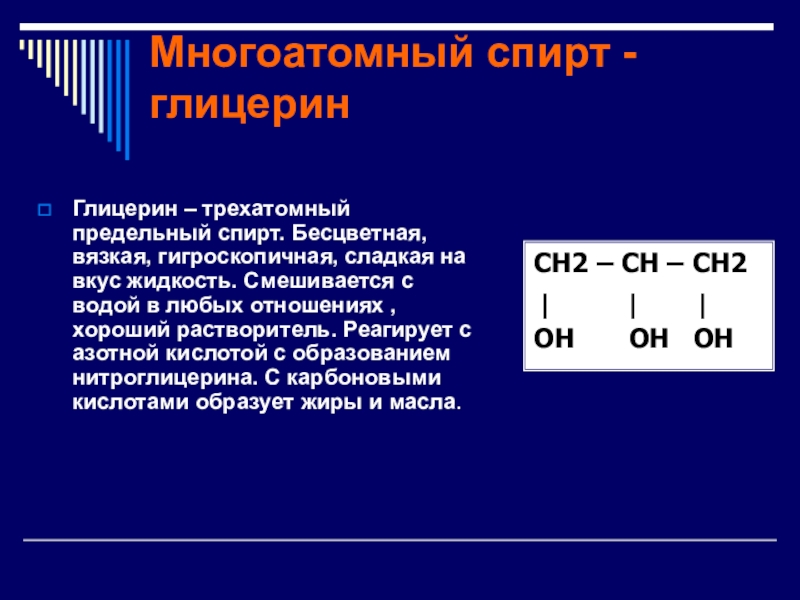 Многоатомный спирт - глицерин

Глицерин – трехатомный предельный спирт. Бесцветная, вязкая, гигроскопичная, сладкая на вкус жидкость. Смешивается с водой в любых отношениях , хороший растворитель. Реагирует с азотной кислотой с образованием нитроглицерина. С карбоновыми кислотами образует жиры и масла.

CH2 – CH – CH2
|          |          |
OH      OH    OH